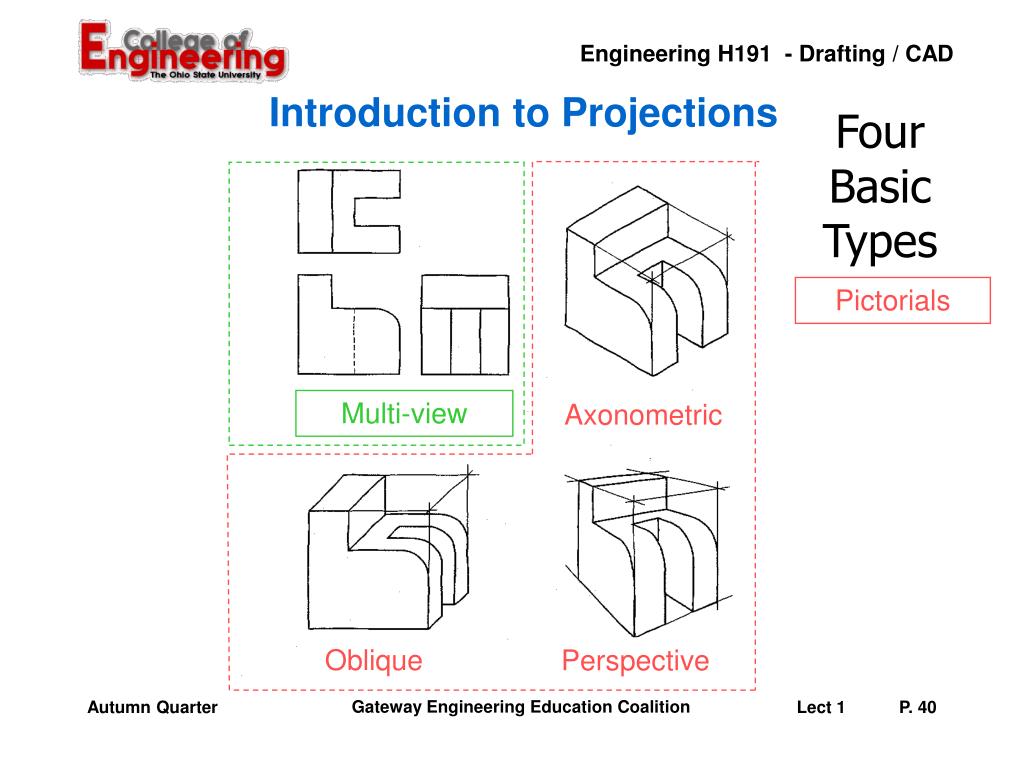 College of Engineering
The Ohio State University

Engineering H191 - Drafting / CAD

Introduction to Projections

Four Basic Types

Pictorials

Multi-view

Axonometric

Oblique

Perspective

Autumn Quarter

Gateway Engineering Education Coalition

Lect 1

P. 40